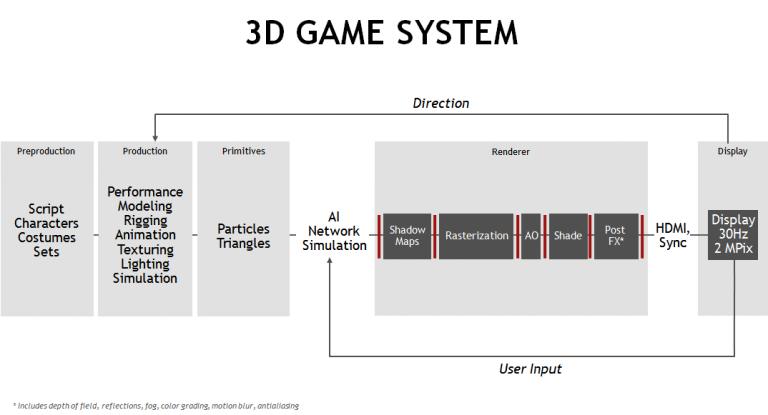 3D GAME SYSTEM

Direction

Preproduction

Script
Characters
Costumes
Sets

Production

Performance
Modeling
Rigging
Animation
Texturing
Lighting
Simulation

Primitives

Particles
Triangles

AI
Network
Simulation

Renderer

Shadow Maps

Rasterization

AO

Shade

Post FX*

HDMI,
Sync

Display

Display
30Hz
2 MPix

User Input

* Includes depth of field, reflections, fog, color grading, motion blur, antialiasing